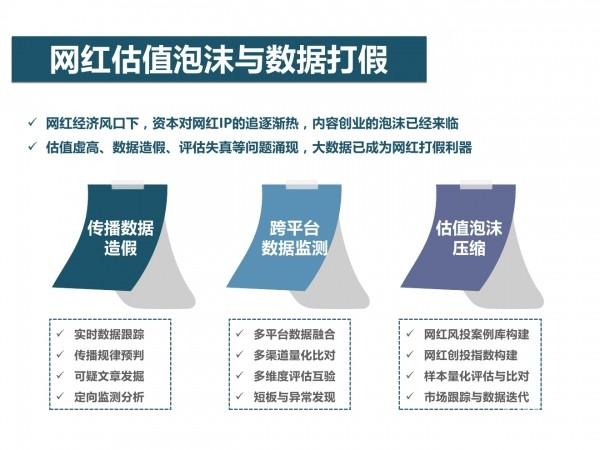 网红估值泡沫与数据打假

✓ 网红经济风口下，资本对网红IP的追逐渐热，内容创业的泡沫已经来临
✓ 估值虚高、数据造假、评估失真等问题涌现，大数据已成为网红打假利器

传播数据造假

✓ 实时数据跟踪
✓ 传播规律预判
✓ 可疑文章发掘
✓ 定向监测分析

跨平台数据监测

✓ 多平台数据融合
✓ 多渠道量化比对
✓ 多维度评估互验
✓ 短板与异常发现

估值泡沫压缩

✓ 网红风投案例库构建
✓ 网红创投指数构建
✓ 样本量化评估与比对
✓ 市场跟踪与数据迭代